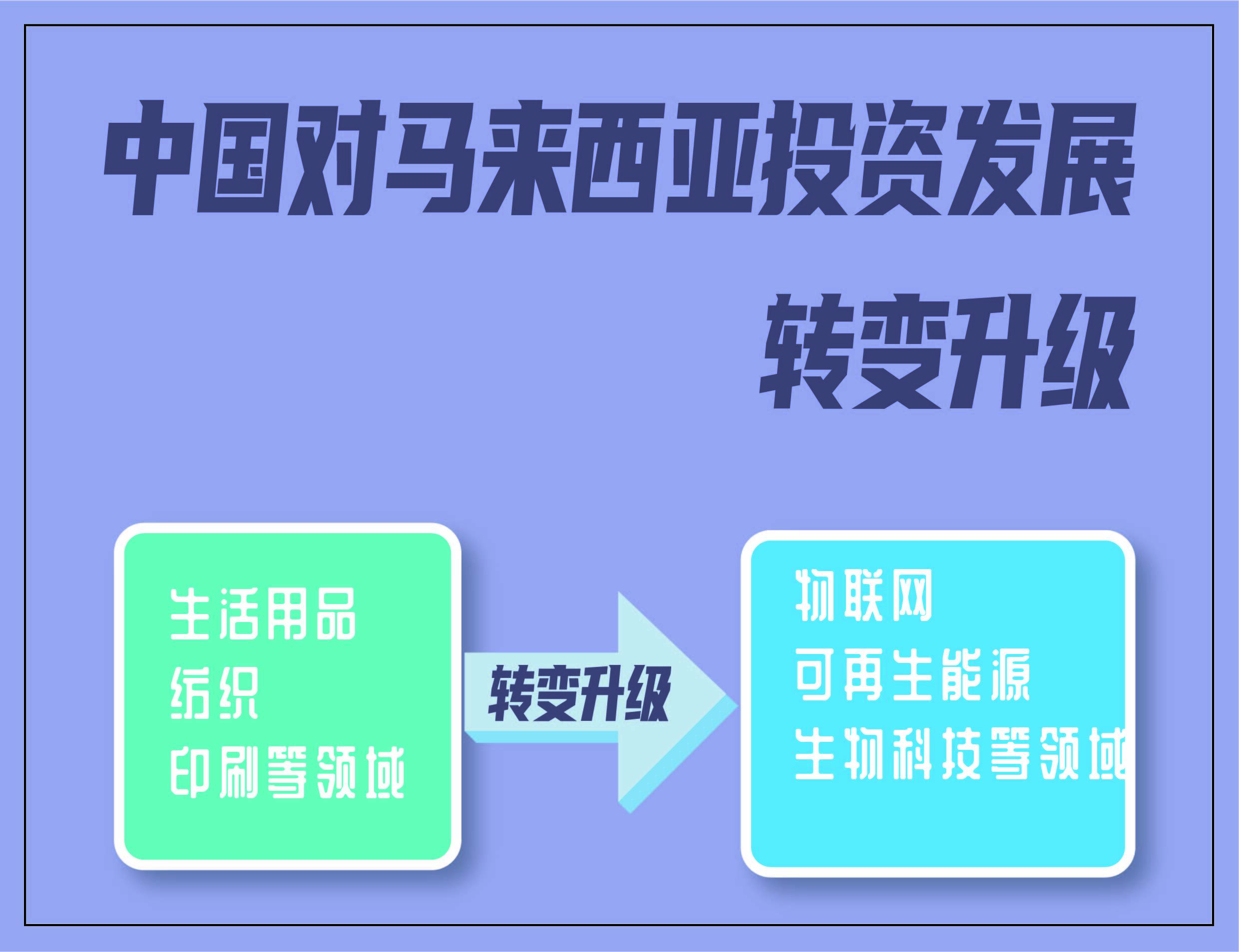 中国对马来西亚投资发展
转变升级

生活用品
纺织
印刷等领域

转变升级

物联网
可再生能源
生物科技等领域